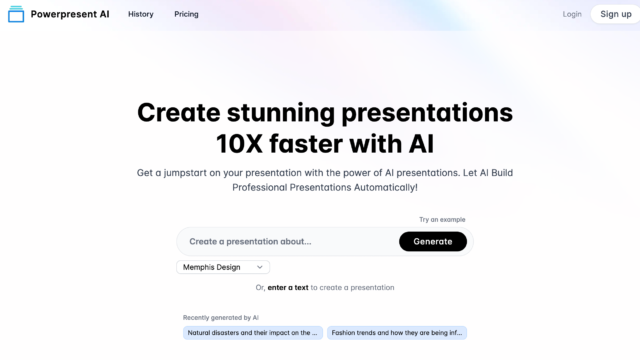 Powerpresent AI History Pricing Login Sign up

Create stunning presentations 10X faster with AI

Get a jumpstart on your presentation with the power of AI presentations. Let AI Build Professional Presentations Automatically!

Try an example

Create a presentation about... Generate

Memphis Design

Or, enter a text to create a presentation

Recently generated by AI

Natural disasters and their impact on the ...

Fashion trends and how they are being inf...